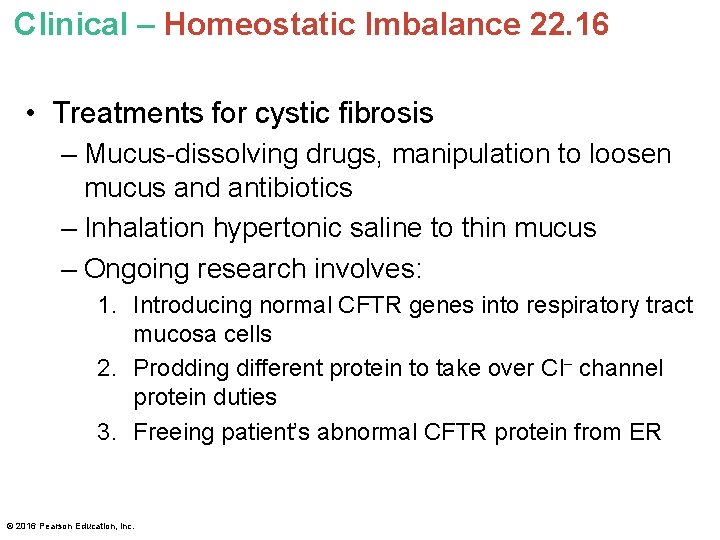 Clinical – Homeostatic Imbalance 22.16

• Treatments for cystic fibrosis
– Mucus-dissolving drugs, manipulation to loosen mucus and antibiotics
– Inhalation hypertonic saline to thin mucus
– Ongoing research involves:
1. Introducing normal CFTR genes into respiratory tract mucosa cells
2. Prodding different protein to take over $Cl^-$ channel protein duties
3. Freeing patient's abnormal CFTR protein from ER

© 2016 Pearson Education, Inc.